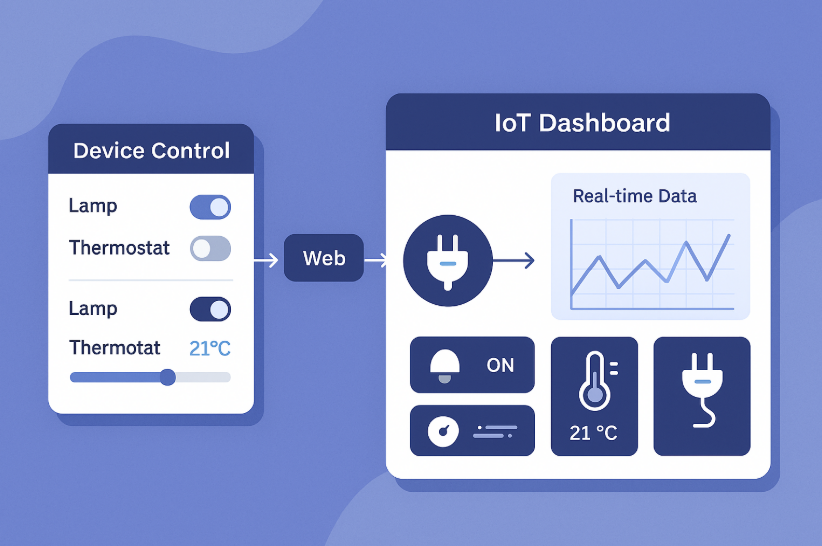 Device Control

Lamp

Thermostat

Lamp

Thermotat 21°C

Web

IoT Dashboard

Real-time Data

ON

21 °C